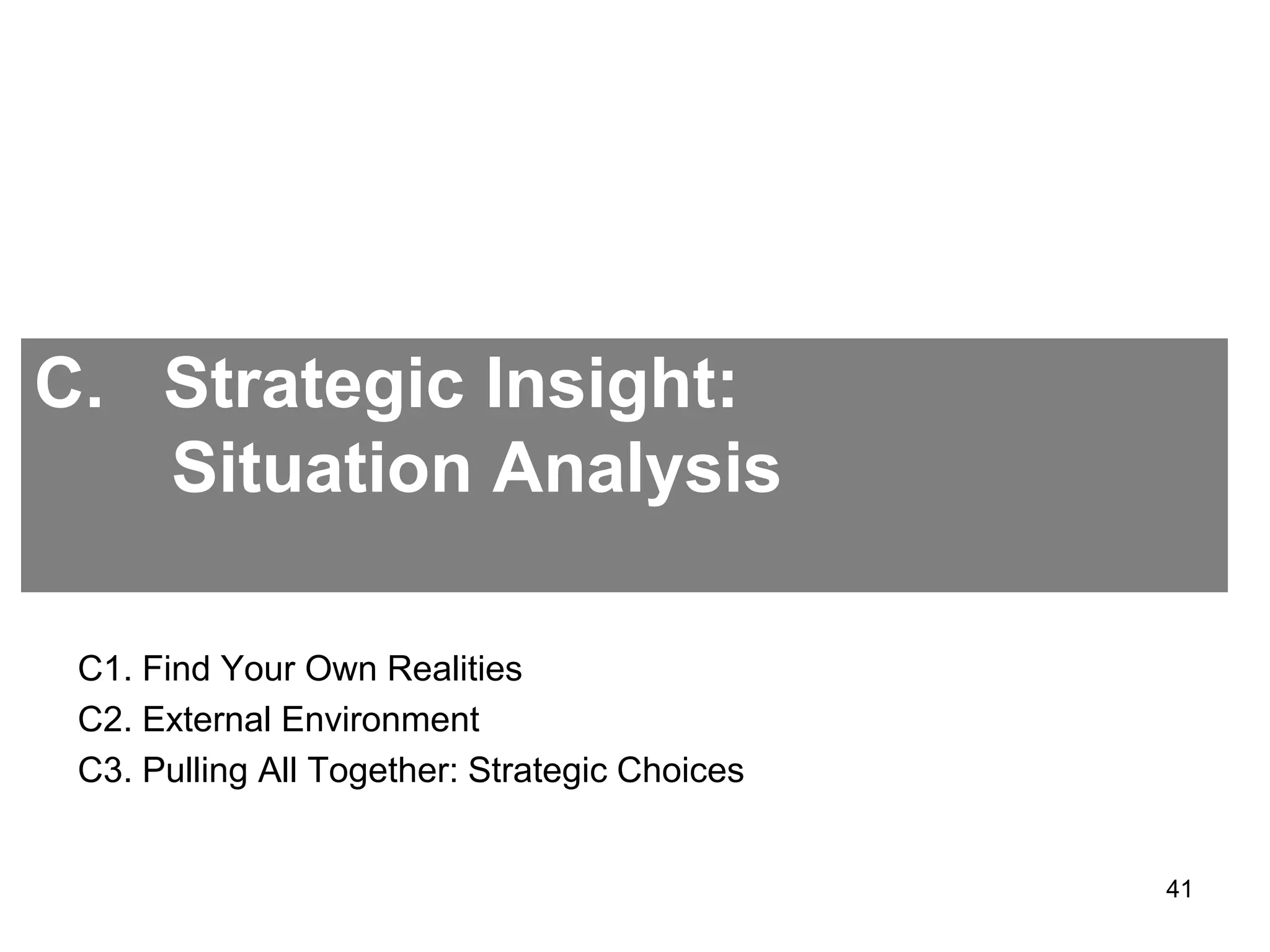 C. Strategic Insight:
Situation Analysis

C1. Find Your Own Realities
C2. External Environment
C3. Pulling All Together: Strategic Choices

41